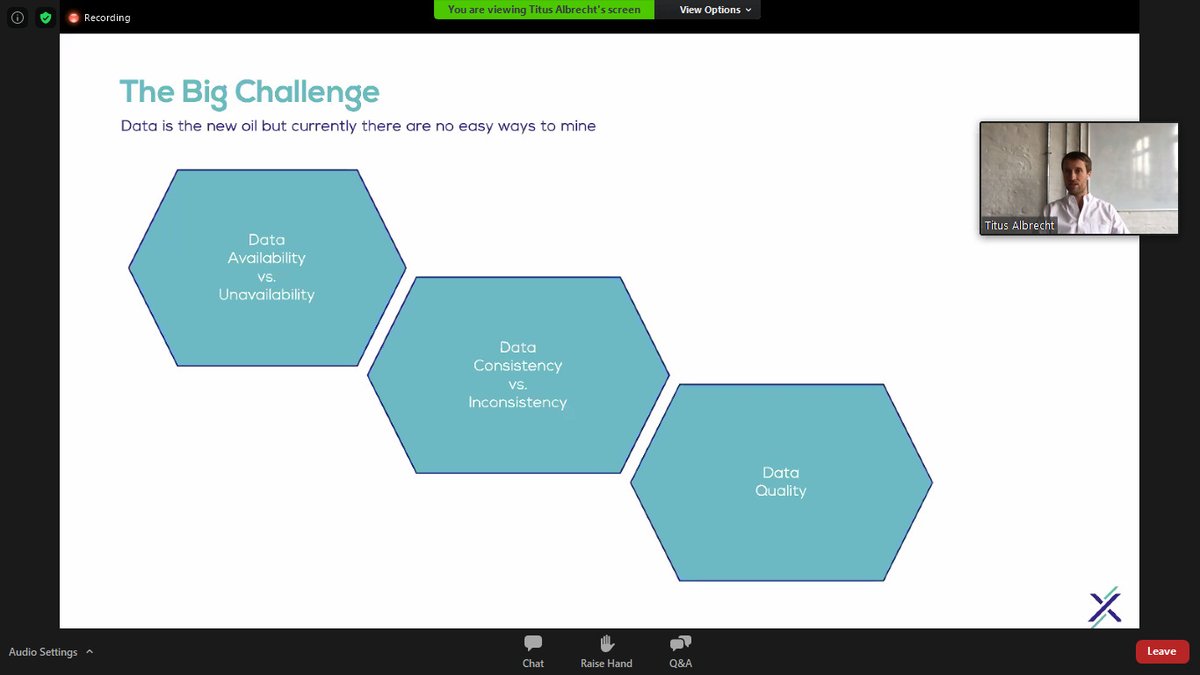 Recording

You are viewing Titus Albrecht's screen

View Options

The Big Challenge

Data is the new oil but currently there are no easy ways to mine

Titus Albrecht

Data Availability vs. Unavailability

Data Consistency vs. Inconsistency

Data Quality

Audio Settings

Chat

Raise Hand

Q&A

Leave